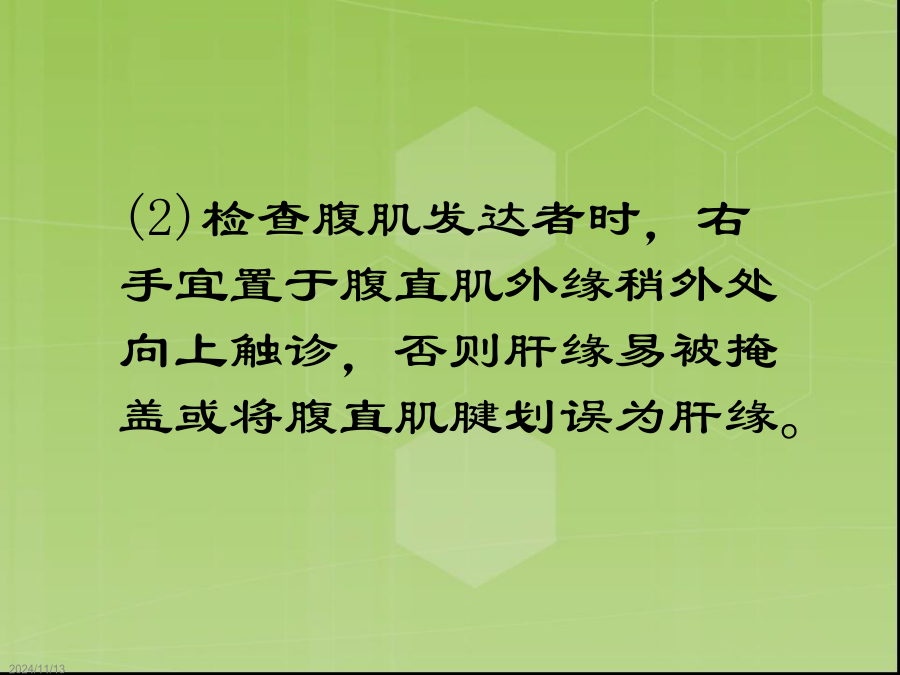 ⑵ 检查腹肌发达者时，右手宜置于腹直肌外缘稍外处向上触诊，否则肝缘易被掩盖或将腹直肌腱划误为肝缘。

2024/11/13